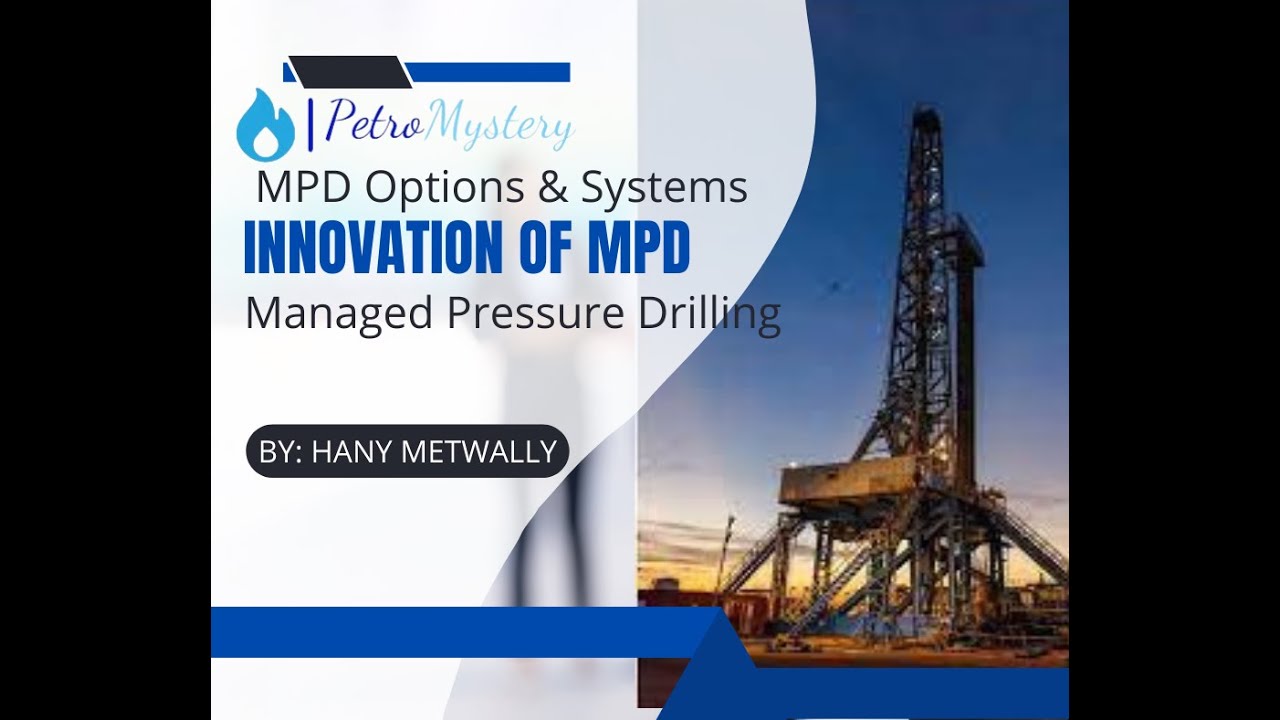 PetroMystery

MPD Options & Systems

INNOVATION OF MPD

Managed Pressure Drilling

BY: HANY METWALLY